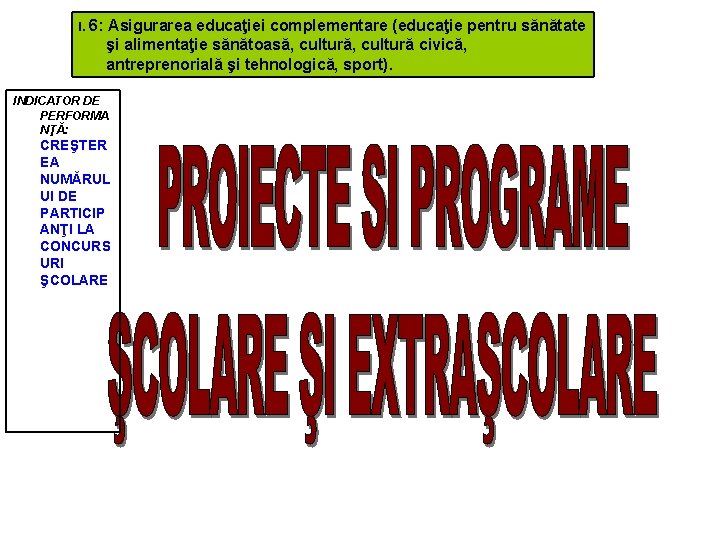 I.6: Asigurarea educaţiei complementare (educaţie pentru sănătate şi alimentaţie sănătoasă, cultură, cultură civică, antreprenorială şi tehnologică, sport).

INDICATOR DE PERFORMANŢĂ: CREŞTEREA NUMĂRULUI DE PARTICIPANŢI LA CONCURSURI ŞCOLARE

PROIECTE SI PROGRAME

ŞCOLARE ŞI EXTRAŞCOLARE